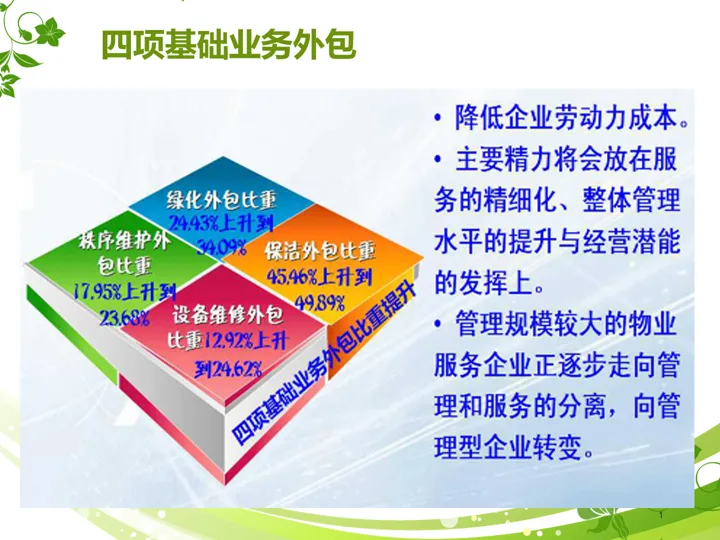 四项基础业务外包

绿化外包比重 24.43%上升到 34.09%

秩序维护外包比重 17.95%上升到 23.68%

保洁外包比重 45.46%上升到 49.89%

设备维修外包比重12.92%上升到24.62%

四项基础业务外包比重提升

• 降低企业劳动力成本。
• 主要精力将会放在服务的精细化、整体管理水平的提升与经营潜能的发挥上。
• 管理规模较大的物业服务企业正逐步走向管理和服务的分离，向管理型企业转变。

1